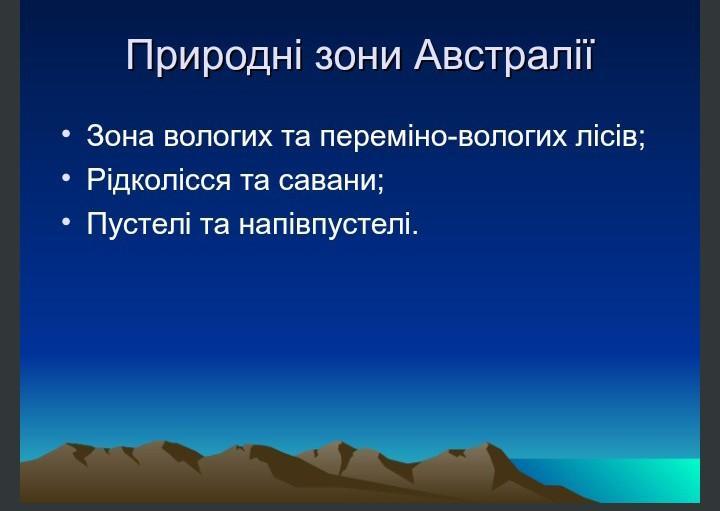 Природні зони Австралії

• Зона вологих та переміно-вологих лісів;
• Рідколісся та савани;
• Пустелі та напівпустелі.